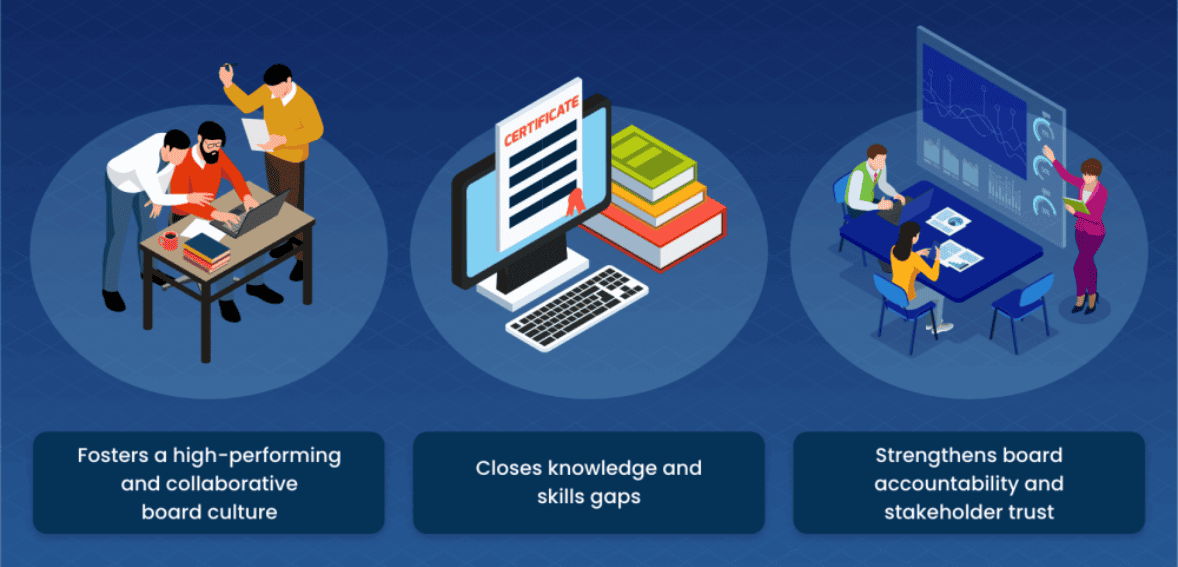 CERTIFICATE

Fosters a high-performing and collaborative board culture

Closes knowledge and skills gaps

Strengthens board accountability and stakeholder trust